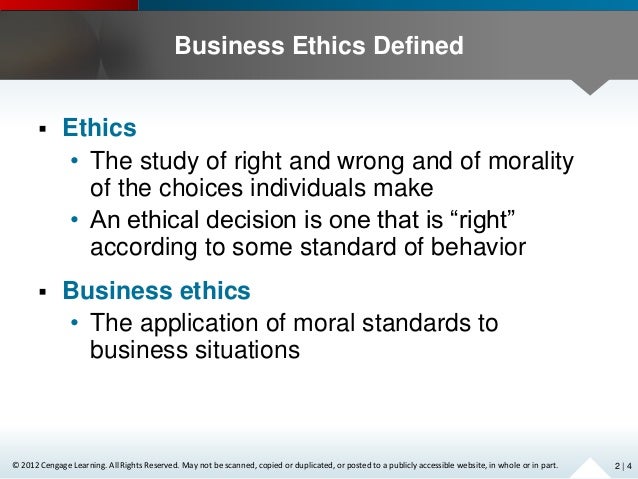 Business Ethics Defined

▪ Ethics
• The study of right and wrong and of morality of the choices individuals make
• An ethical decision is one that is “right” according to some standard of behavior

▪ Business ethics
• The application of moral standards to business situations

© 2012 Cengage Learning. All Rights Reserved. May not be scanned, copied or duplicated, or posted to a publicly accessible website, in whole or in part.

2 | 4